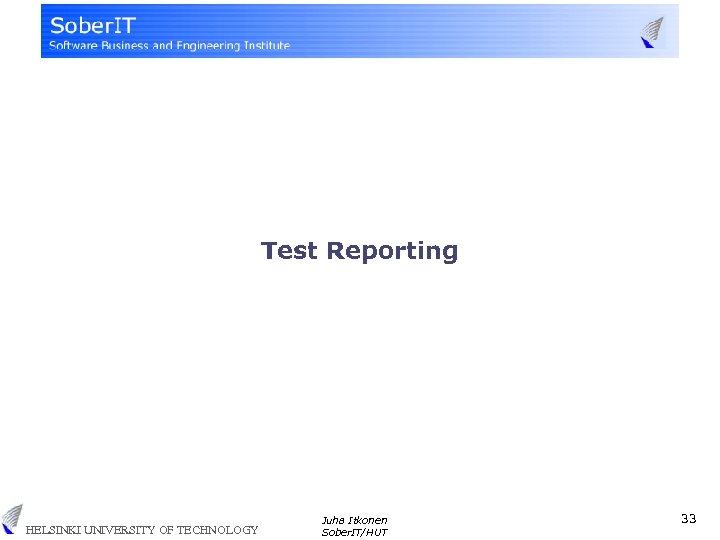 SoberIT
Software Business and Engineering Institute

Test Reporting

HELSINKI UNIVERSITY OF TECHNOLOGY

Juha Itkonen
SoberIT/HUT

33